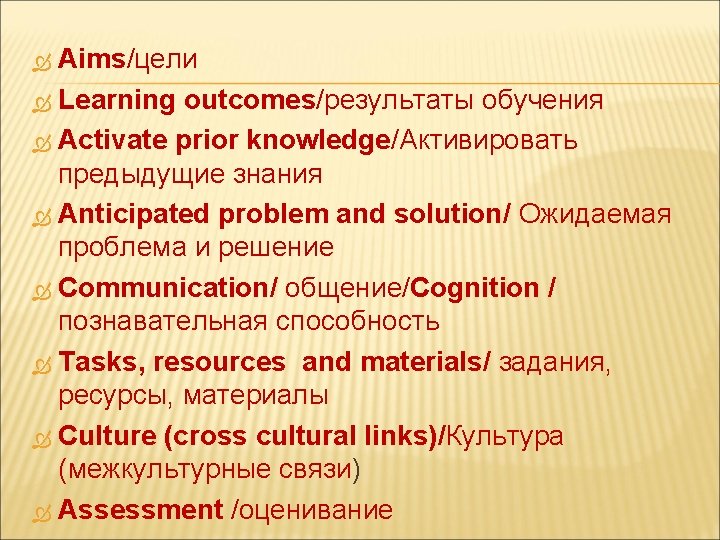 Aims/цели
Learning outcomes/результаты обучения
Activate prior knowledge/Активировать предыдущие знания
Anticipated problem and solution/ Ожидаемая проблема и решение
Communication/ общение/Cognition / познавательная способность
Tasks, resources and materials/ задания, ресурсы, материалы
Culture (cross cultural links)/Культура (межкультурные связи)
Assessment /оценивание